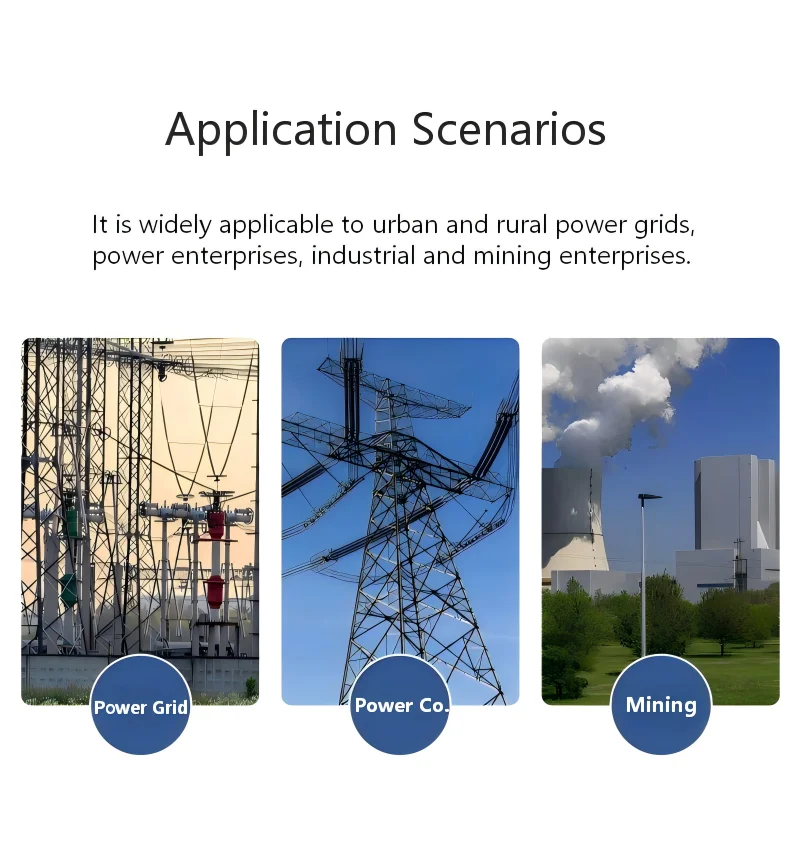 Application Scenarios

It is widely applicable to urban and rural power grids, power enterprises, industrial and mining enterprises.

Power Grid

Power Co.

Mining